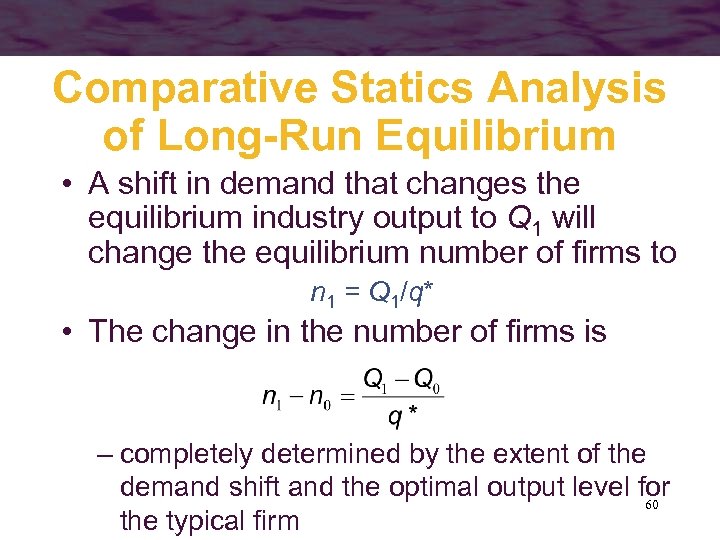 Comparative Statics Analysis of Long-Run Equilibrium

• A shift in demand that changes the equilibrium industry output to $Q_1$ will change the equilibrium number of firms to

$n_1 = Q_1/q^*$

• The change in the number of firms is

$n_1 - n_0 = \frac{Q_1 - Q_0}{q^*}$

– completely determined by the extent of the demand shift and the optimal output level for the typical firm

60